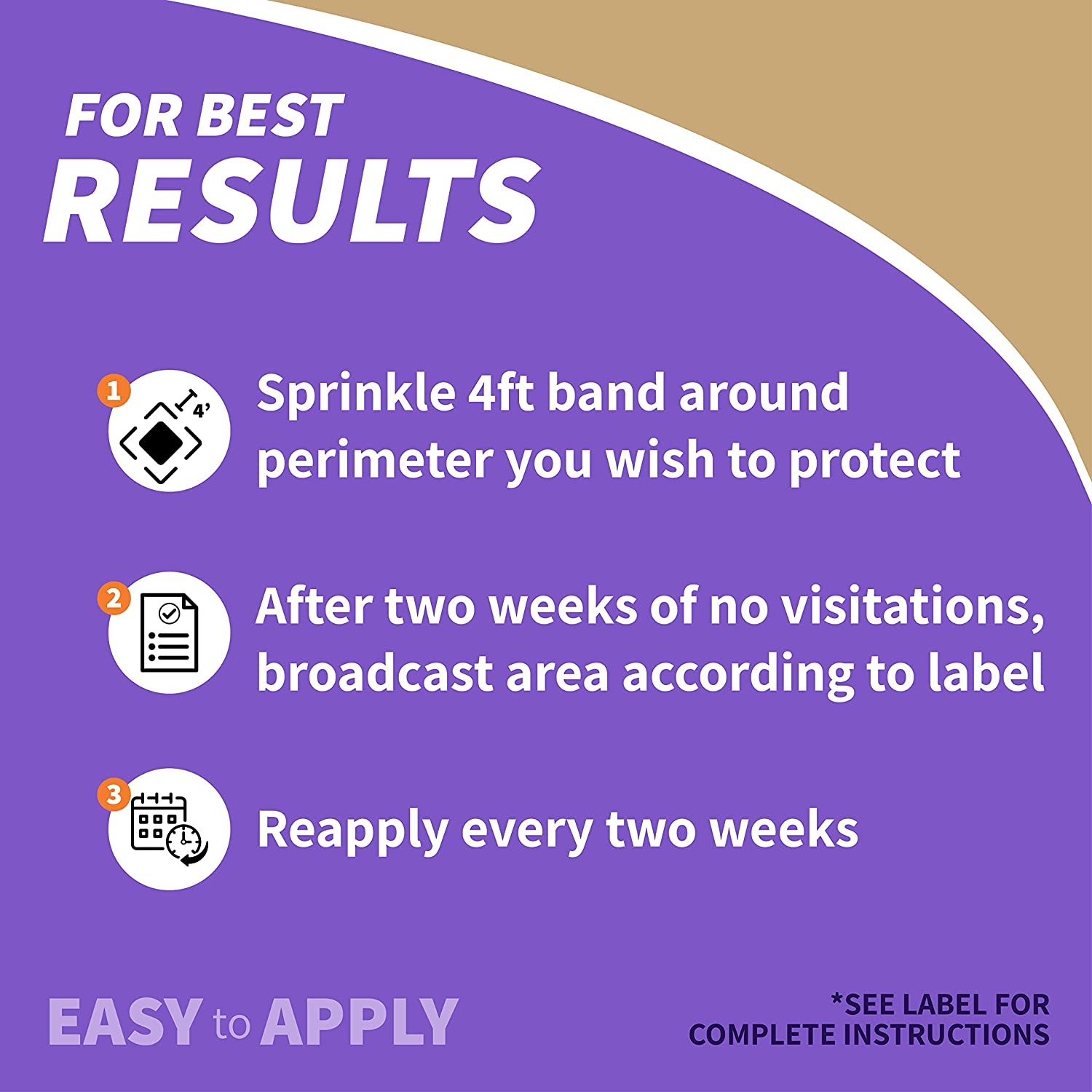 FOR BEST
RESULTS

1 4'

Sprinkle 4ft band around perimeter you wish to protect

2

After two weeks of no visitations, broadcast area according to label

3

Reapply every two weeks

EASY to APPLY

*SEE LABEL FOR COMPLETE INSTRUCTIONS